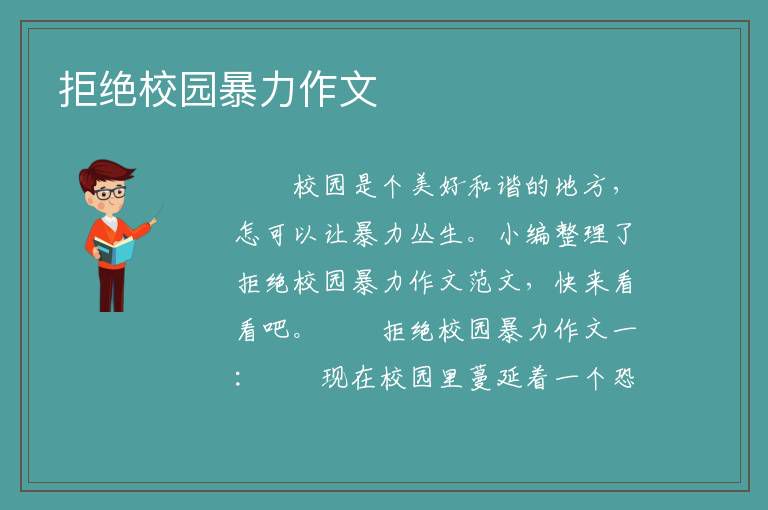 拒绝校园暴力作文

校园是个美好和谐的地方，怎可以让暴力丛生。小编整理了拒绝校园暴力作文范文，快来看看吧。 拒绝校园暴力作文一： 现在校园里蔓延着一个恐